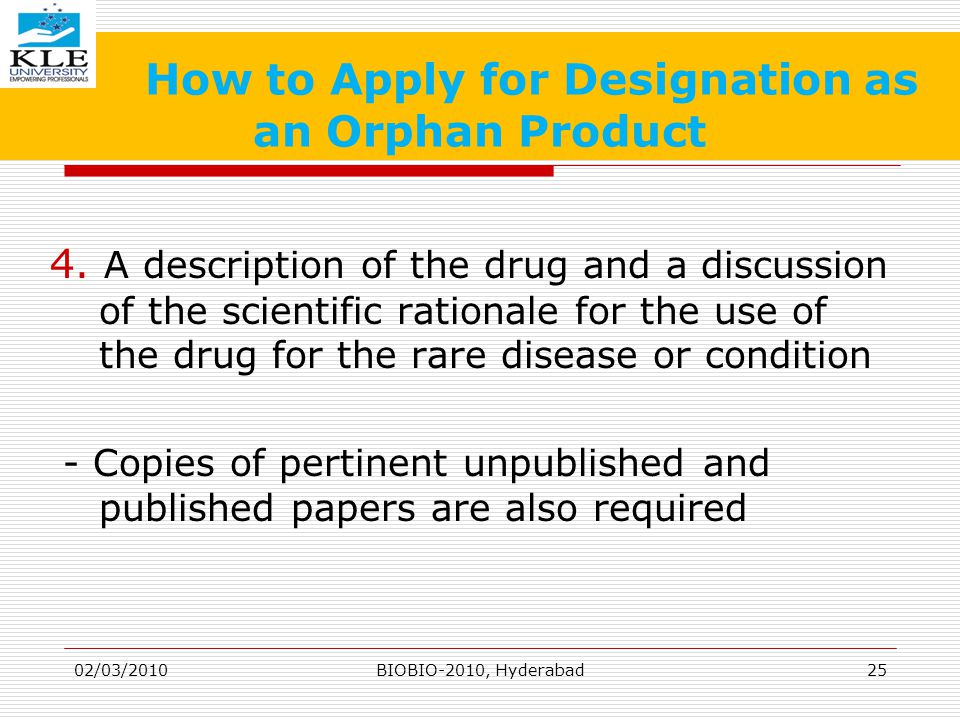 KLE UNIVERSITY
EMPOWERING PROFESSIONALS

How to Apply for Designation as an Orphan Product

4. A description of the drug and a discussion of the scientific rationale for the use of the drug for the rare disease or condition

- Copies of pertinent unpublished and published papers are also required

02/03/2010
BIOBIO-2010, Hyderabad
25